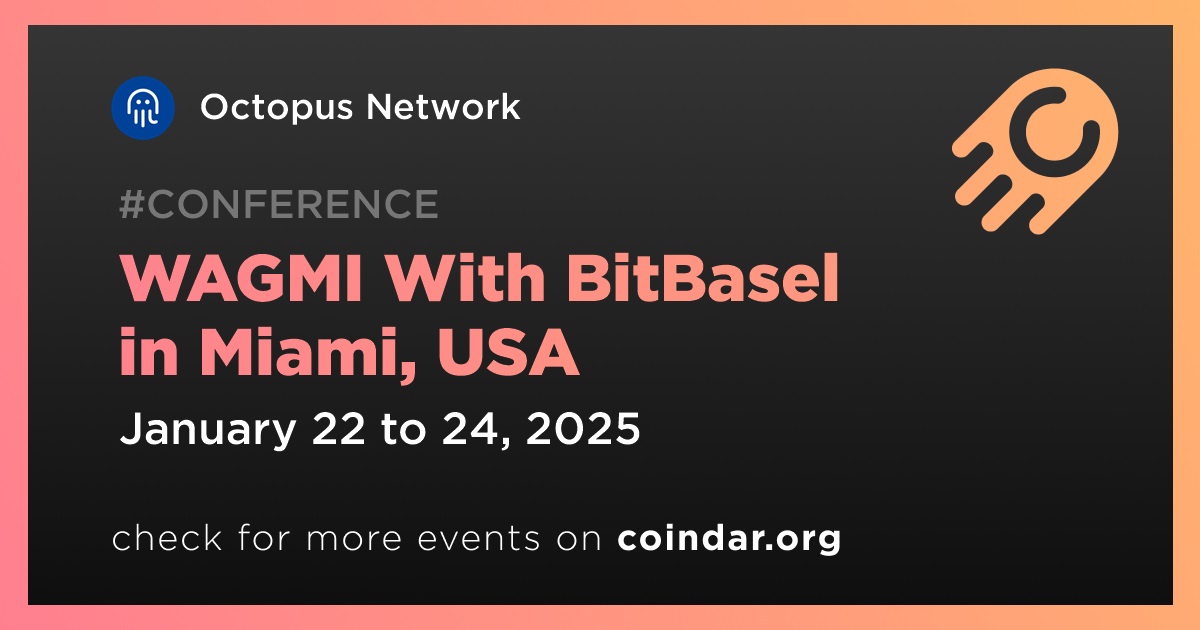 Octopus Network

#CONFERENCE

WAGMI With BitBasel in Miami, USA

January 22 to 24, 2025

check for more events on coindar.org